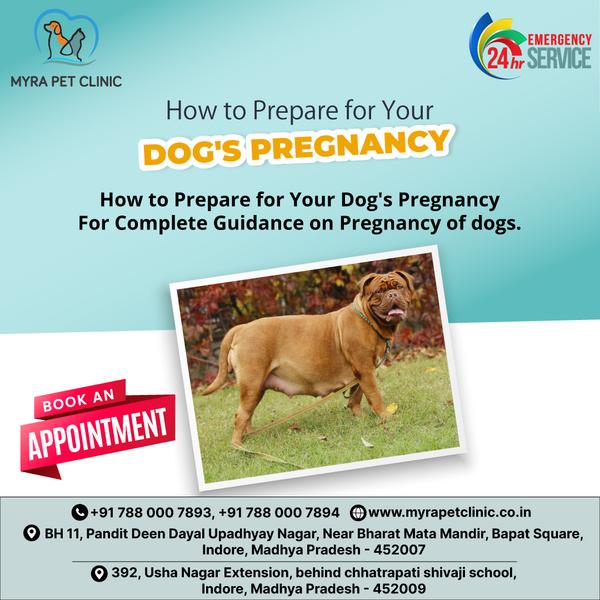 MYRA PET CLINIC

24hr EMERGENCY SERVICE

How to Prepare for Your
DOG'S PREGNANCY

How to Prepare for Your Dog's Pregnancy
For Complete Guidance on Pregnancy of dogs.

BOOK AN APPOINTMENT

+91 788 000 7893, +91 788 000 7894 www.myrapetclinic.co.in

BH 11, Pandit Deen Dayal Upadhyay Nagar, Near Bharat Mata Mandir, Bapat Square, Indore, Madhya Pradesh - 452007

392, Usha Nagar Extension, behind chhatrapati shivaji school, Indore, Madhya Pradesh - 452009